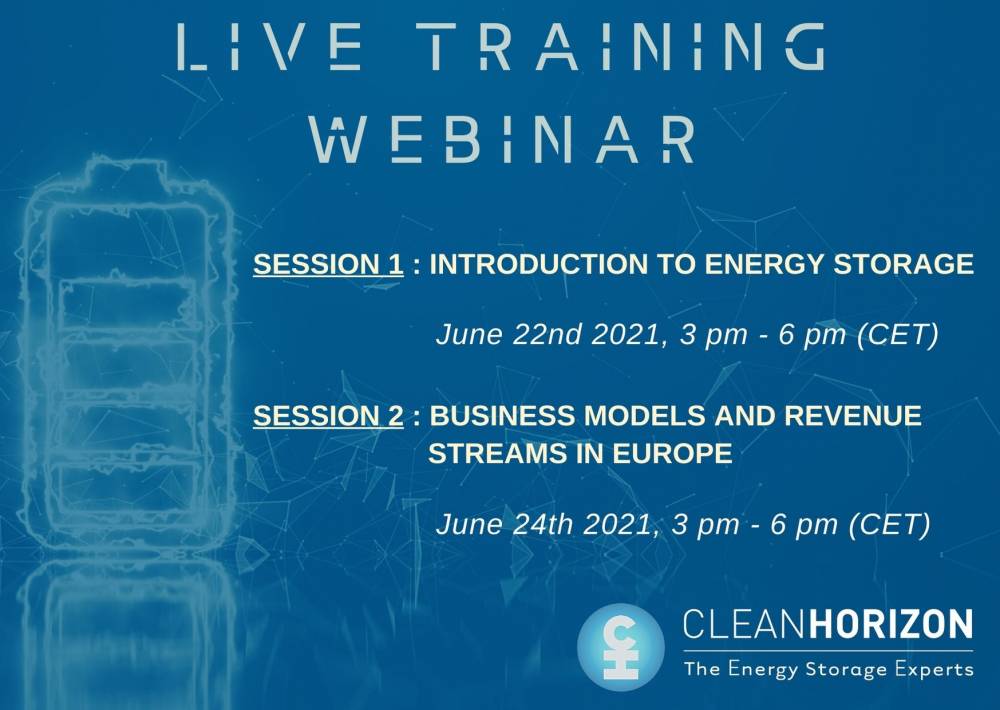 LIVE TRAINING WEBINAR

SESSION 1 : INTRODUCTION TO ENERGY STORAGE

June 22nd 2021, 3 pm - 6 pm (CET)

SESSION 2 : BUSINESS MODELS AND REVENUE STREAMS IN EUROPE

June 24th 2021, 3 pm - 6 pm (CET)

CH

CLEANHORIZON
The Energy Storage Experts